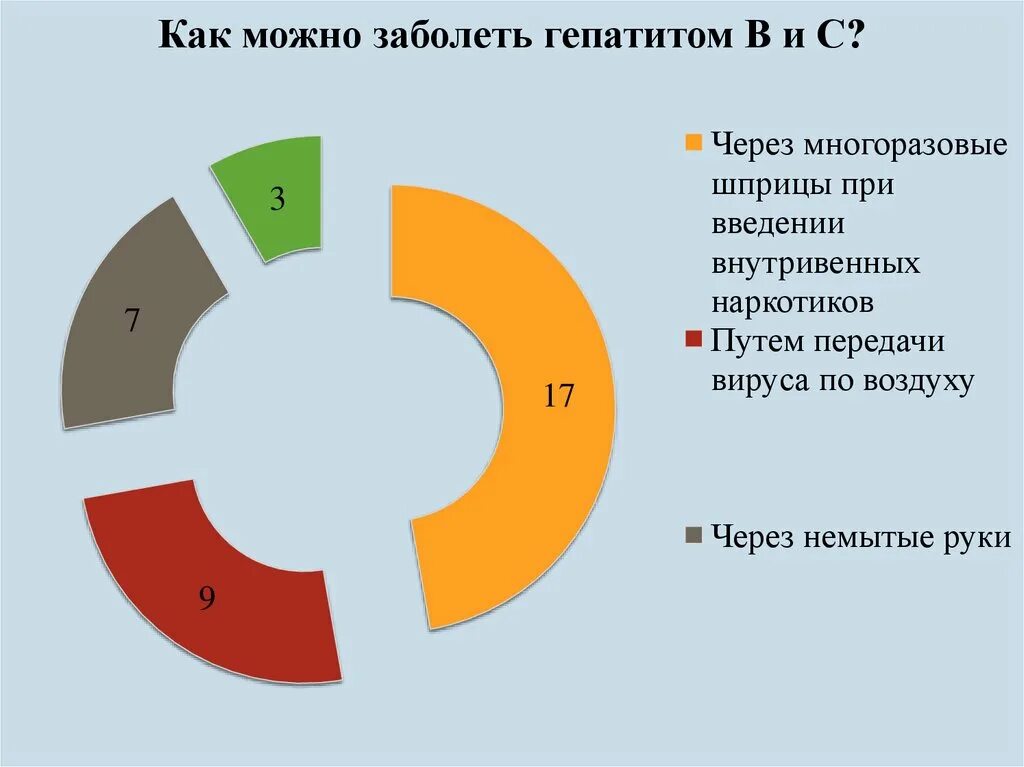 Как можно заболеть гепатитом В и С?

3

7

17

9

Через многоразовые шприцы при введении внутривенных наркотиков

Путем передачи вируса по воздуху

Через немытые руки